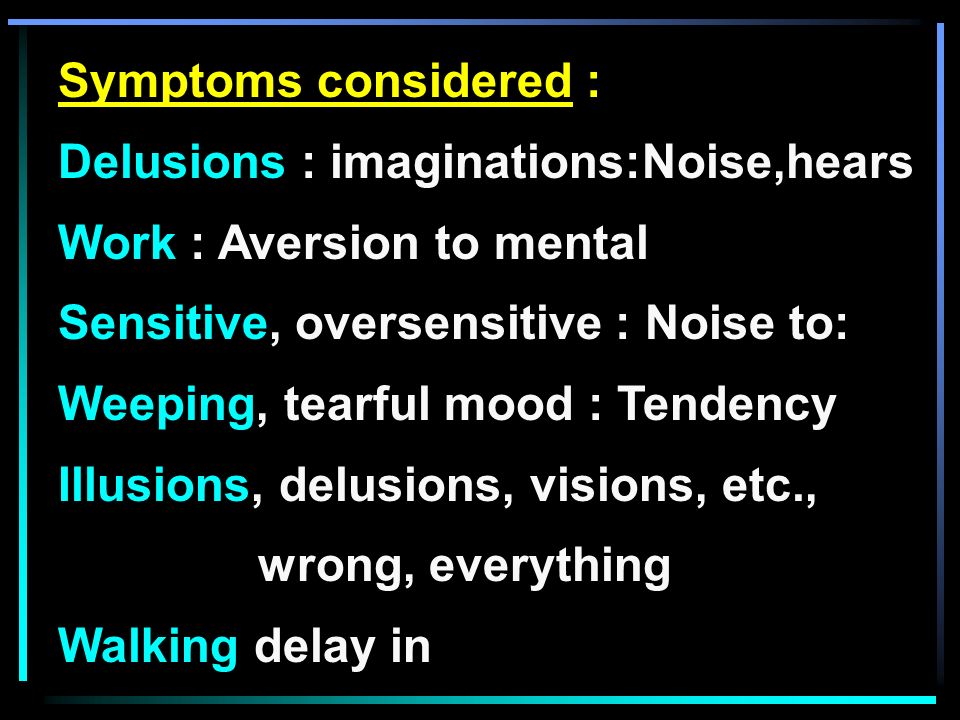 Symptoms considered :

Delusions : imaginations:Noise,hears

Work : Aversion to mental

Sensitive, oversensitive : Noise to:

Weeping, tearful mood : Tendency

Illusions, delusions, visions, etc., wrong, everything

Walking delay in